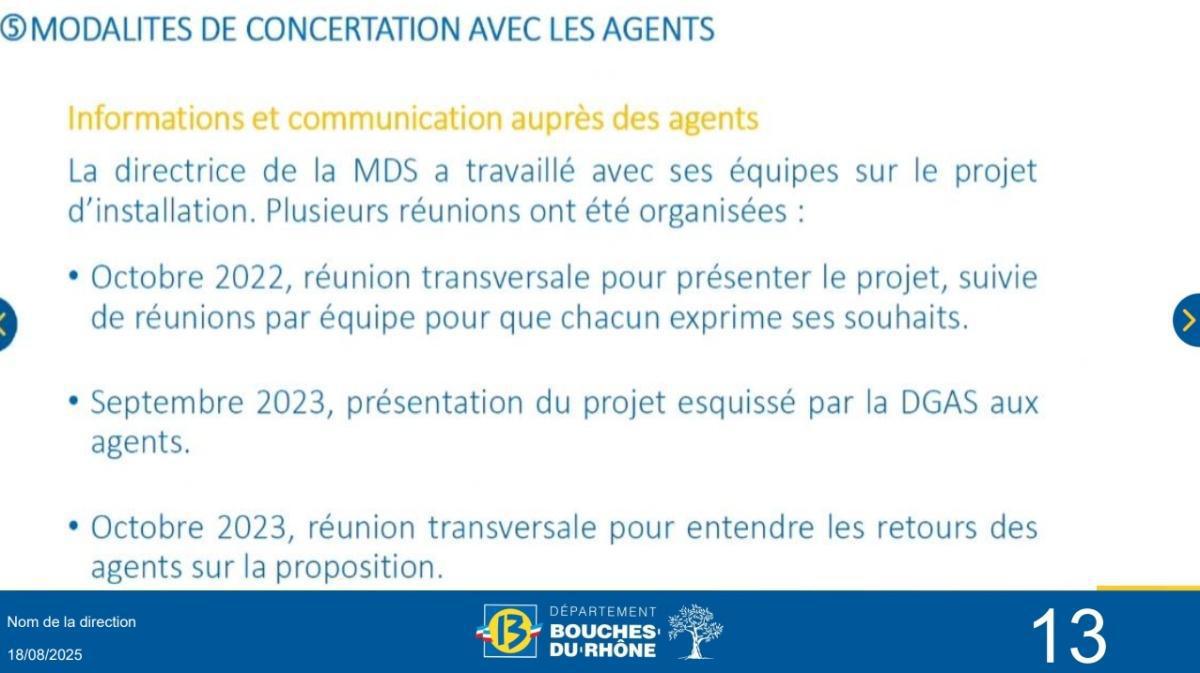 ⑤MODALITES DE CONCERTATION AVEC LES AGENTS

Informations et communication auprès des agents

La directrice de la MDS a travaillé avec ses équipes sur le projet d'installation. Plusieurs réunions ont été organisées :

• Octobre 2022, réunion transversale pour présenter le projet, suivie de réunions par équipe pour que chacun exprime ses souhaits.

• Septembre 2023, présentation du projet esquissé par la DGAS aux agents.

• Octobre 2023, réunion transversale pour entendre les retours des agents sur la proposition.

Nom de la direction

18/08/2025

13

DÉPARTEMENT BOUCHES DU RHÔNE

13